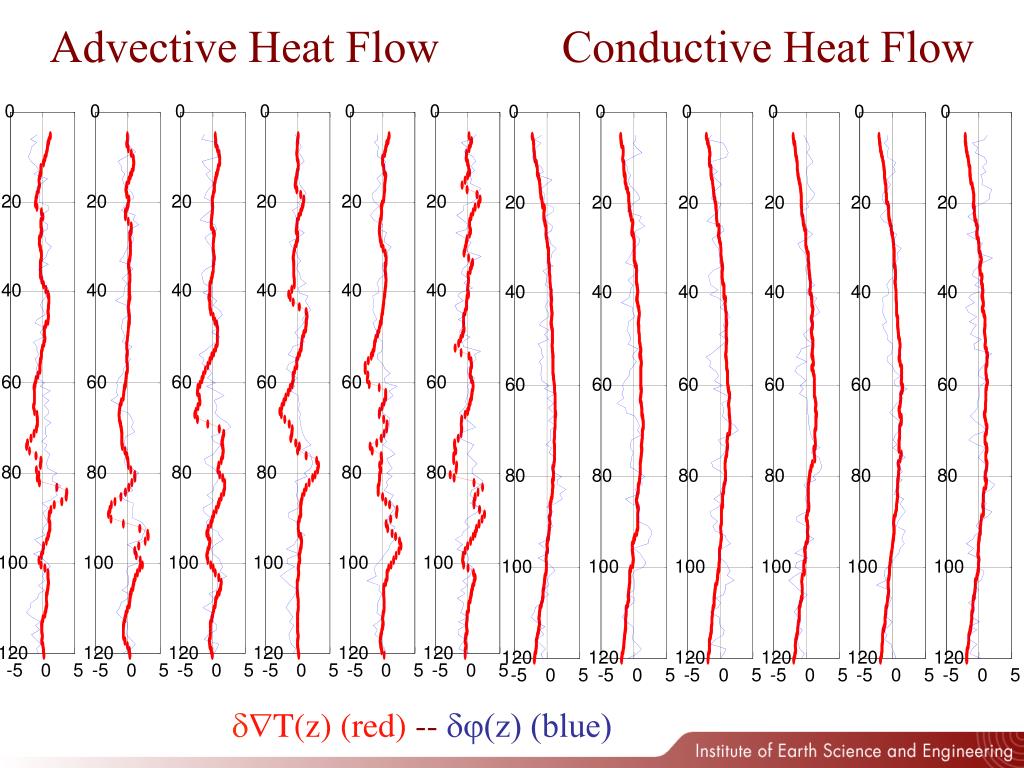 Advective Heat Flow

Conductive Heat Flow

0 20 40 60 80 100 120
-5 0 5

0 20 40 60 80 100 120
-5 0 5

0 20 40 60 80 100 120
-5 0 5

0 20 40 60 80 100 120
-5 0 5

0 20 40 60 80 100 120
-5 0 5

0 20 40 60 80 100 120
-5 0 5

0 20 40 60 80 100 120
-5 0 5

0 20 40 60 80 100 120
-5 0 5

0 20 40 60 80 100 120
-5 0 5

0 20 40 60 80 100 120
-5 0 5

0 20 40 60 80 100 120
-5 0 5

0 20 40 60 80 100 120
-5 0 5

$\delta\nabla T(z)$ (red) -- $\delta\varphi(z)$ (blue)

Institute of Earth Science and Engineering